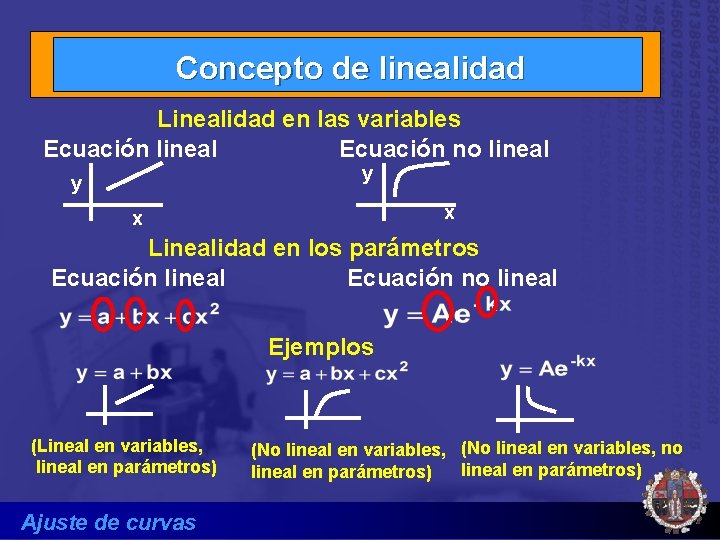 Concepto de linealidad

Linealidad en las variables

Ecuación lineal

y

x

Ecuación no lineal

y

x

Linealidad en los parámetros

Ecuación lineal

$y = a + bx + cx^2$

Ecuación no lineal

$y = Ae^{-kx}$

Ejemplos

$y = a + bx$

(Lineal en variables, lineal en parámetros)

$y = a + bx + cx^2$

(No lineal en variables, lineal en parámetros)

$y = Ae^{-kx}$

(No lineal en variables, no lineal en parámetros)

Ajuste de curvas